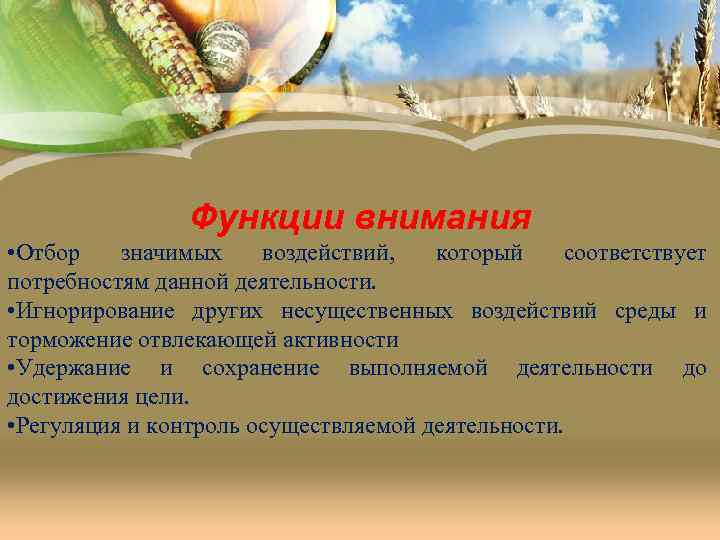 Функции внимания

•Отбор значимых воздействий, который соответствует потребностям данной деятельности.

•Игнорирование других несущественных воздействий среды и торможение отвлекающей активности

•Удержание и сохранение выполняемой деятельности до достижения цели.

•Регуляция и контроль осуществляемой деятельности.